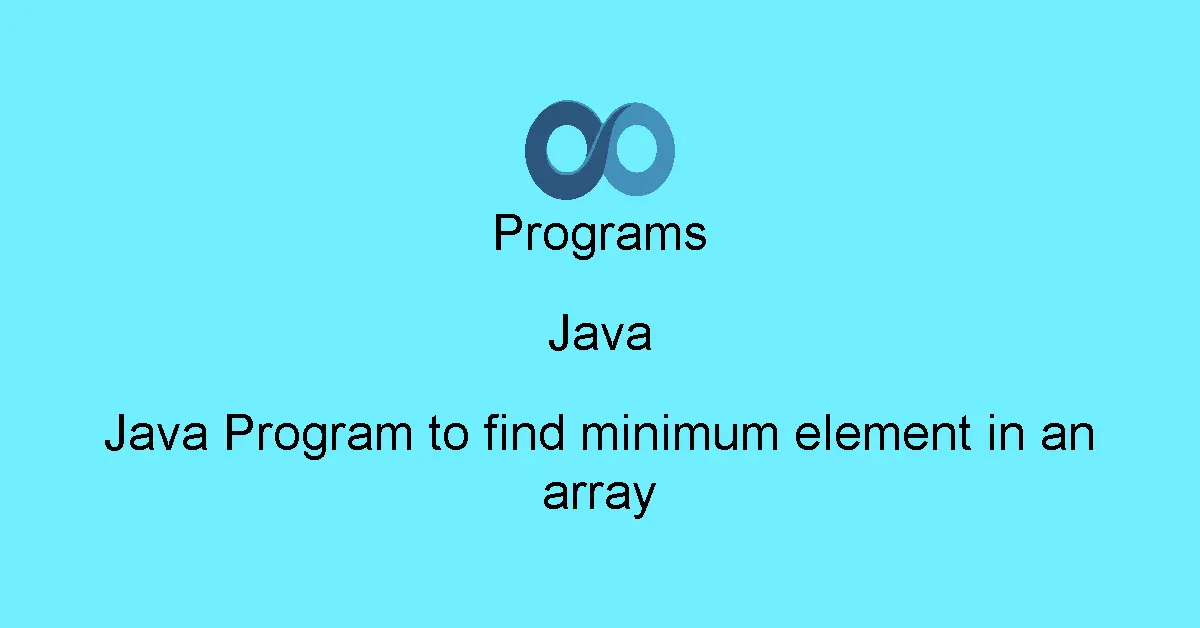 Programs

Java

Java Program to find minimum element in an array